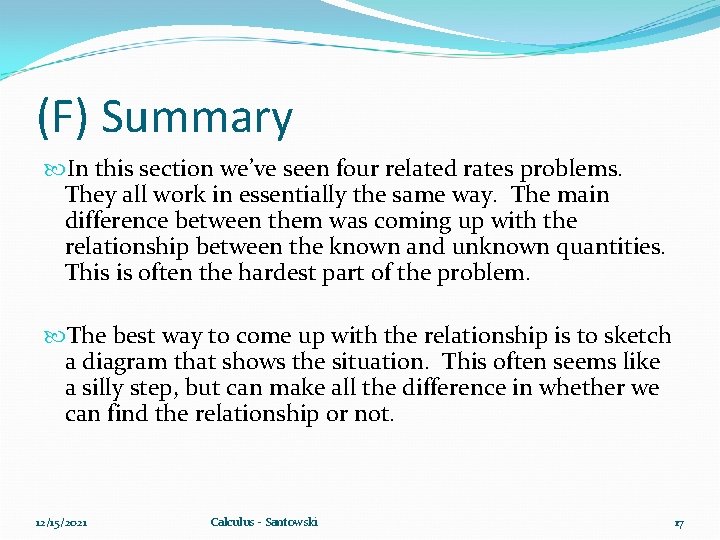 (F) Summary

In this section we've seen four related rates problems. They all work in essentially the same way. The main difference between them was coming up with the relationship between the known and unknown quantities. This is often the hardest part of the problem.

The best way to come up with the relationship is to sketch a diagram that shows the situation. This often seems like a silly step, but can make all the difference in whether we can find the relationship or not.

12/15/2021 Calculus - Santowski 17